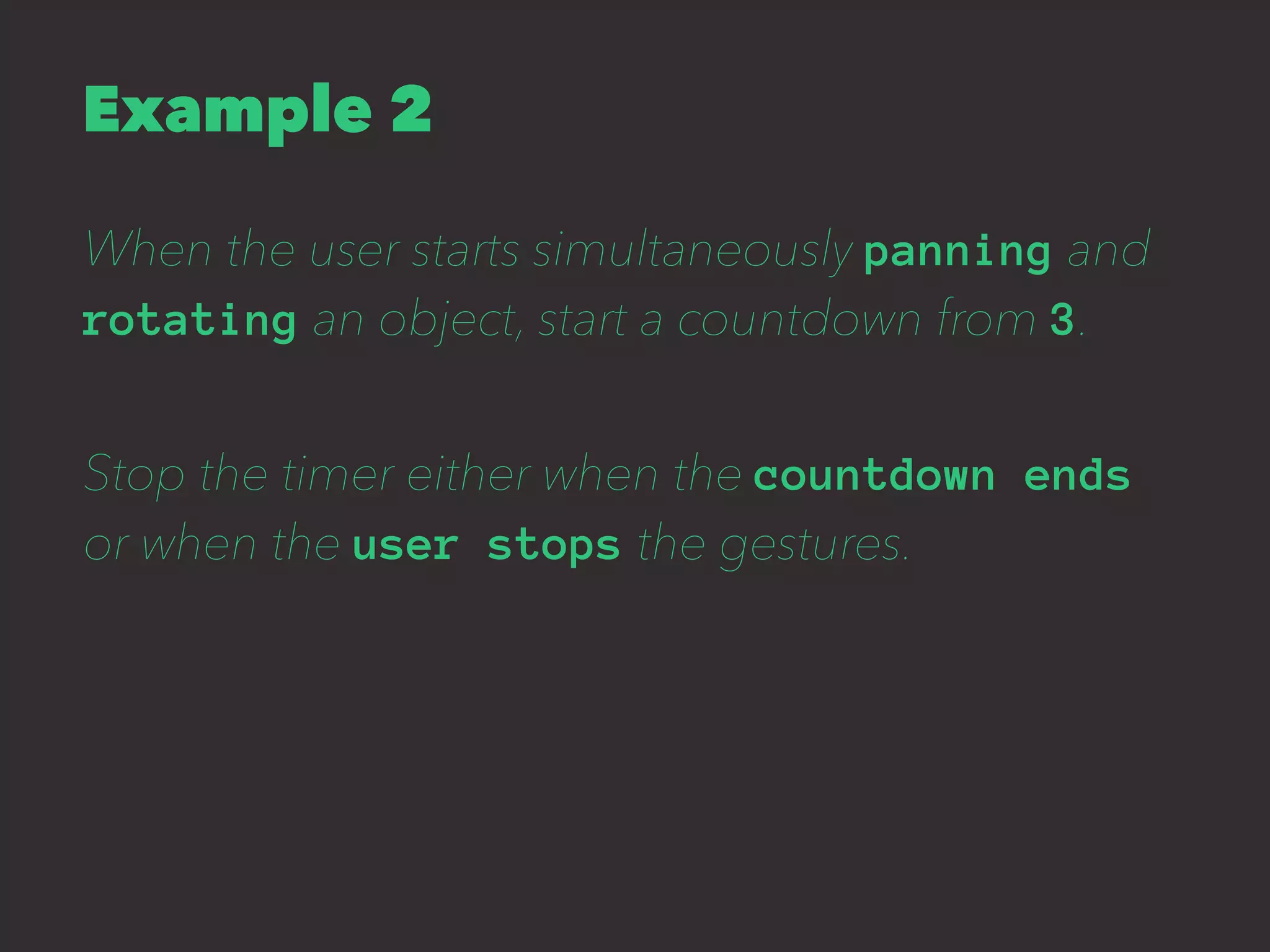 Example 2

When the user starts simultaneously panning and rotating an object, start a countdown from 3.

Stop the timer either when the countdown ends or when the user stops the gestures.